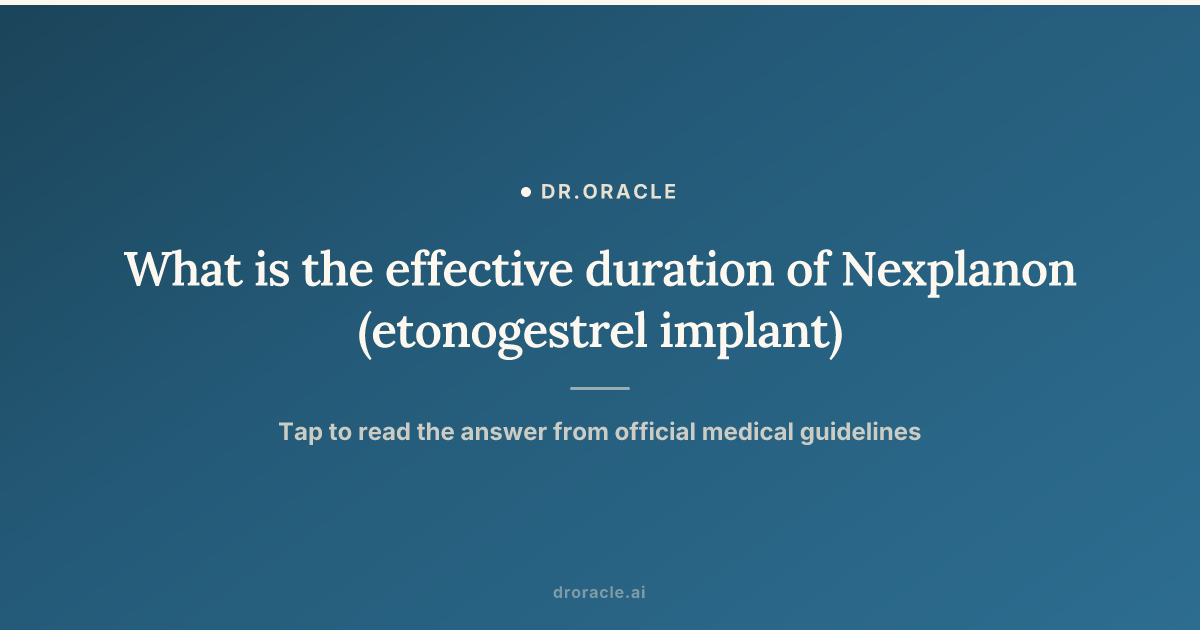 DR.ORACLE

What is the effective duration of Nexplanon (etonogestrel implant)

Tap to read the answer from official medical guidelines

droracle.ai